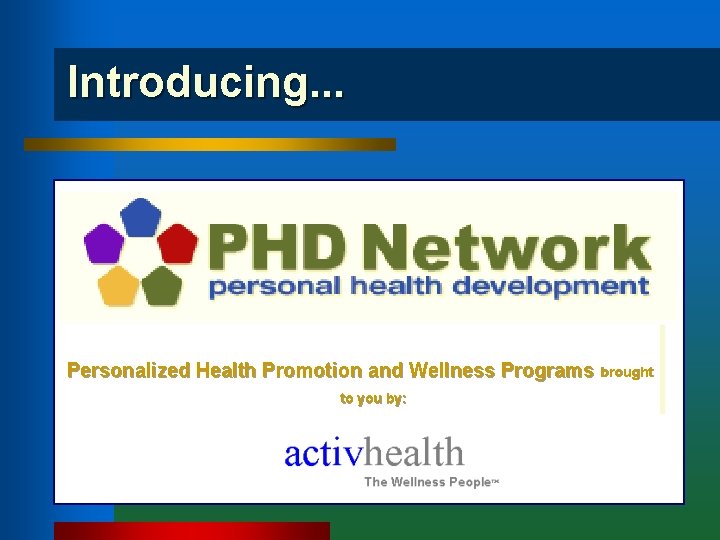 Introducing...

PHD Network
personal health development

Personalized Health Promotion and Wellness Programs brought to you by:

activhealth
The Wellness People™